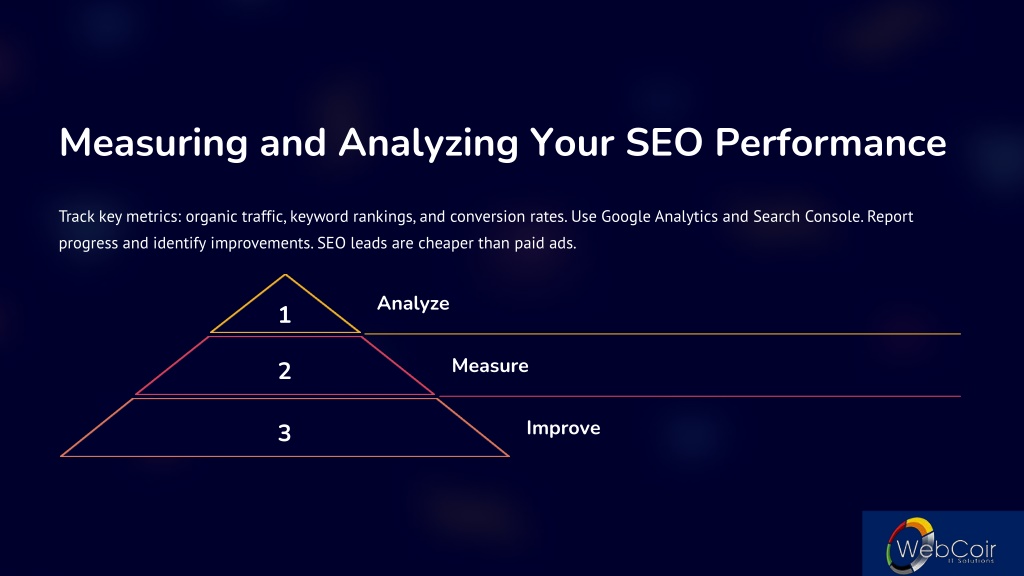 Measuring and Analyzing Your SEO Performance

Track key metrics: organic traffic, keyword rankings, and conversion rates. Use Google Analytics and Search Console. Report progress and identify improvements. SEO leads are cheaper than paid ads.

1

Analyze

2

Measure

3

Improve

WebCoir
IT Solutions